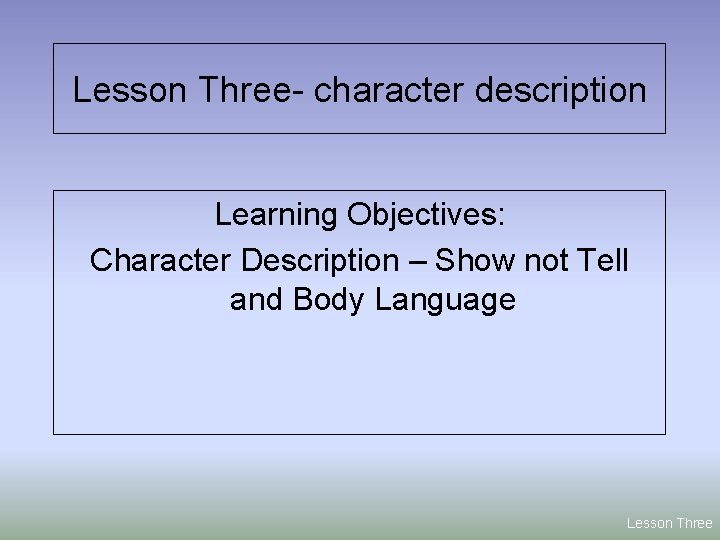 Lesson Three- character description

Learning Objectives:

Character Description – Show not Tell and Body Language

Lesson Three